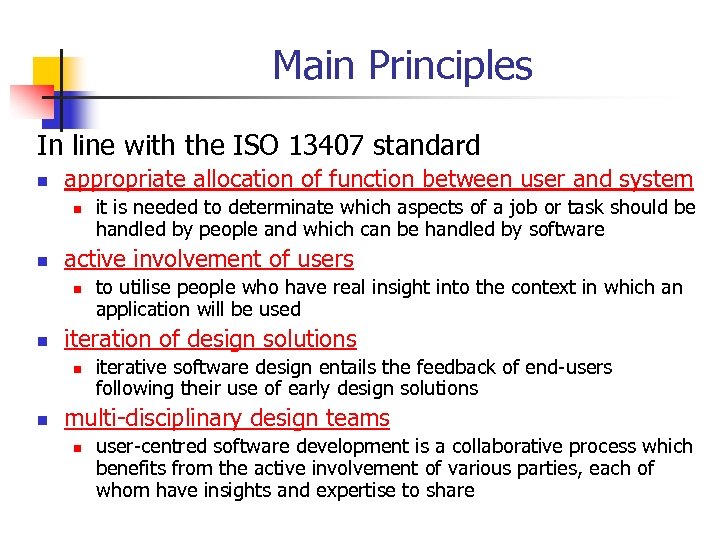 Main Principles

In line with the ISO 13407 standard

- appropriate allocation of function between user and system
  - it is needed to determinate which aspects of a job or task should be handled by people and which can be handled by software
- active involvement of users
  - to utilise people who have real insight into the context in which an application will be used
- iteration of design solutions
  - iterative software design entails the feedback of end-users following their use of early design solutions
- multi-disciplinary design teams
  - user-centred software development is a collaborative process which benefits from the active involvement of various parties, each of whom have insights and expertise to share